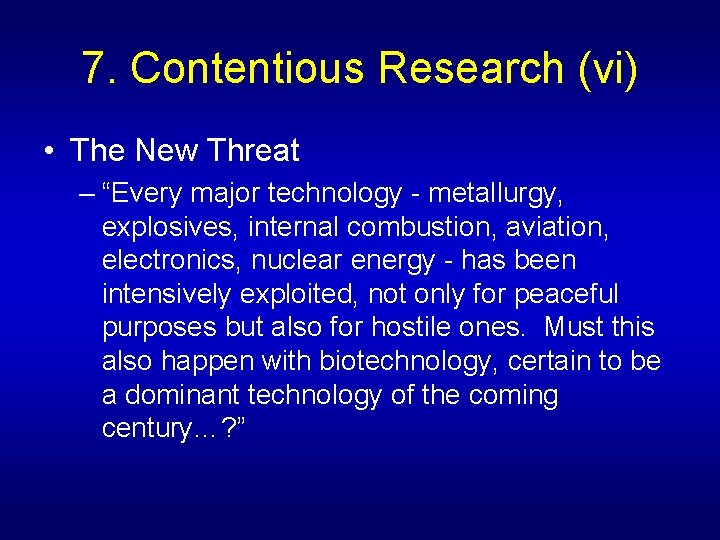 7. Contentious Research (vi)

• The New Threat

– “Every major technology - metallurgy, explosives, internal combustion, aviation, electronics, nuclear energy - has been intensively exploited, not only for peaceful purposes but also for hostile ones. Must this also happen with biotechnology, certain to be a dominant technology of the coming century…?”